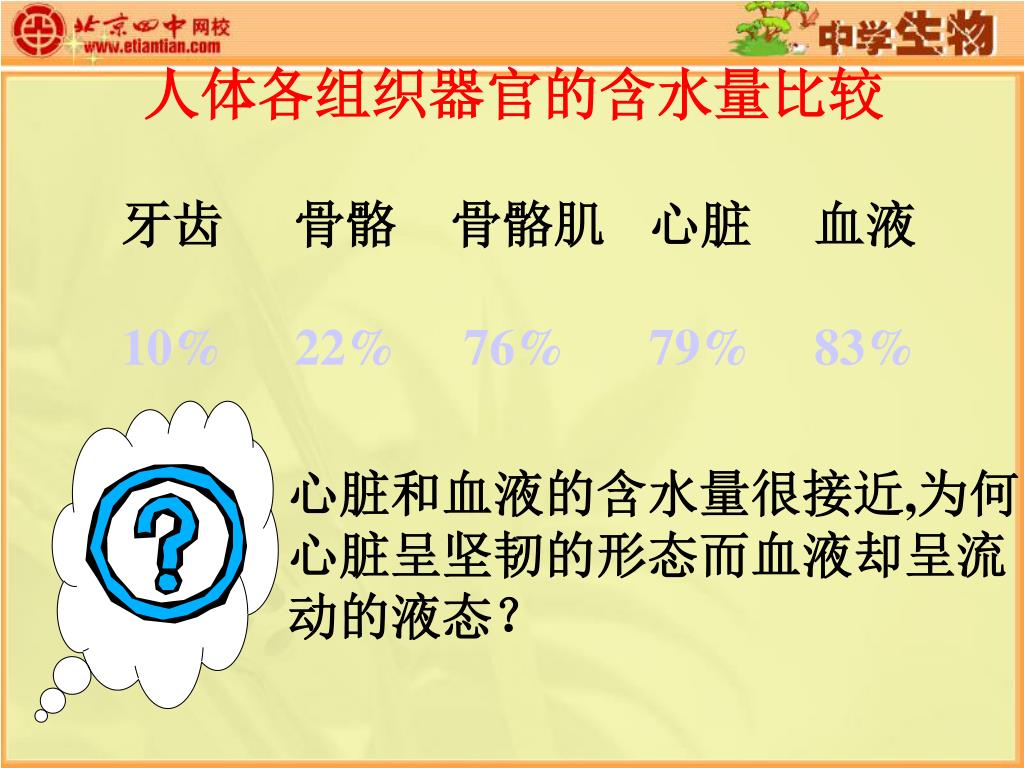 北京四中网校
www.etiantian.com

中学生物

人体各组织器官的含水量比较

| 牙齿 | 骨骼 | 骨骼肌 | 心脏 | 血液 |
|---|---|---|---|---|
| 10% | 22% | 76% | 79% | 83% |

?

心脏和血液的含水量很接近,为何心脏呈坚韧的形态而血液却呈流动的液态?